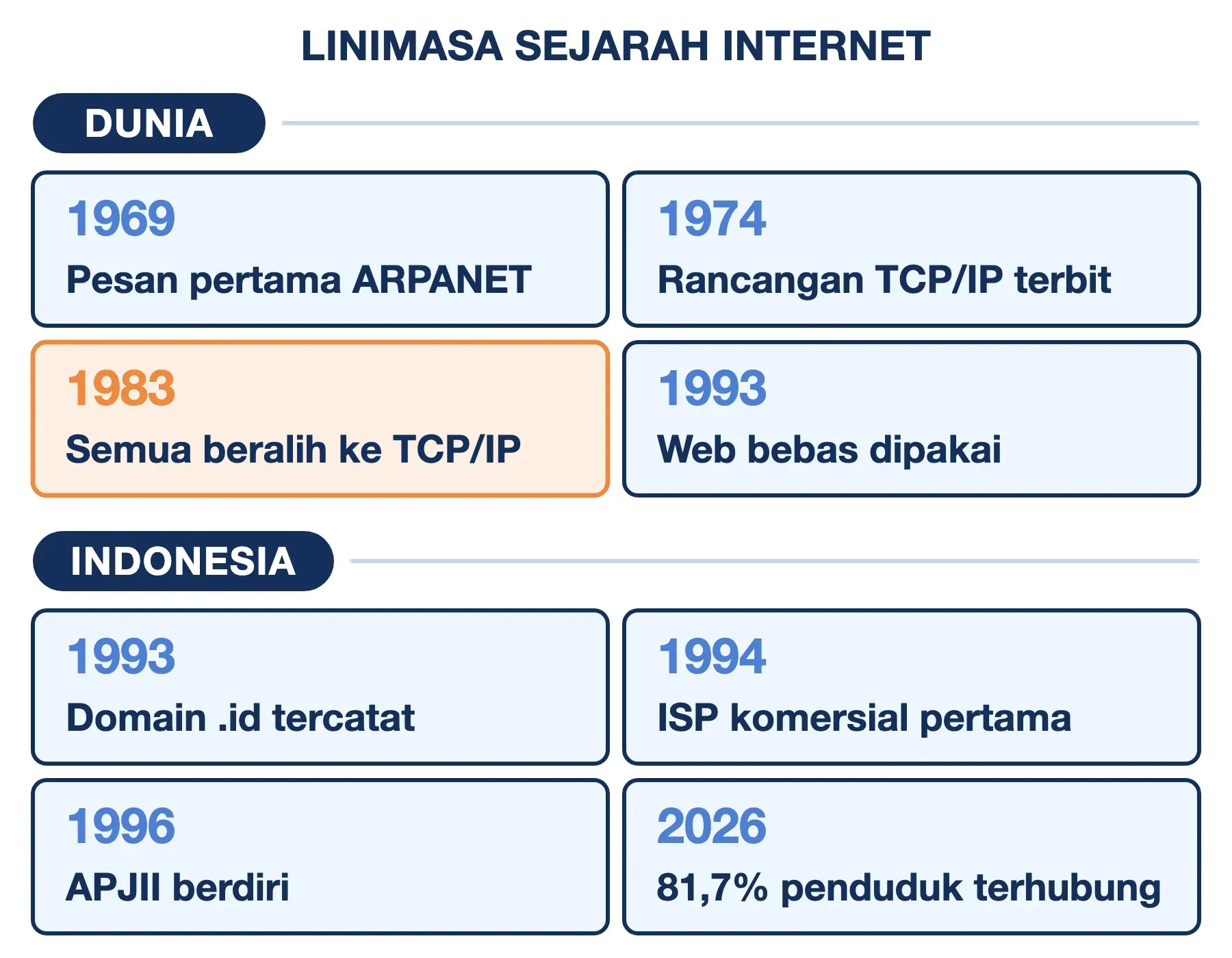 LINIMASA SEJARAH INTERNET

DUNIA

1969
Pesan pertama ARPANET

1974
Rancangan TCP/IP terbit

1983
Semua beralih ke TCP/IP

1993
Web bebas dipakai

INDONESIA

1993
Domain .id tercatat

1994
ISP komersial pertama

1996
APJII berdiri

2026
81,7% penduduk terhubung